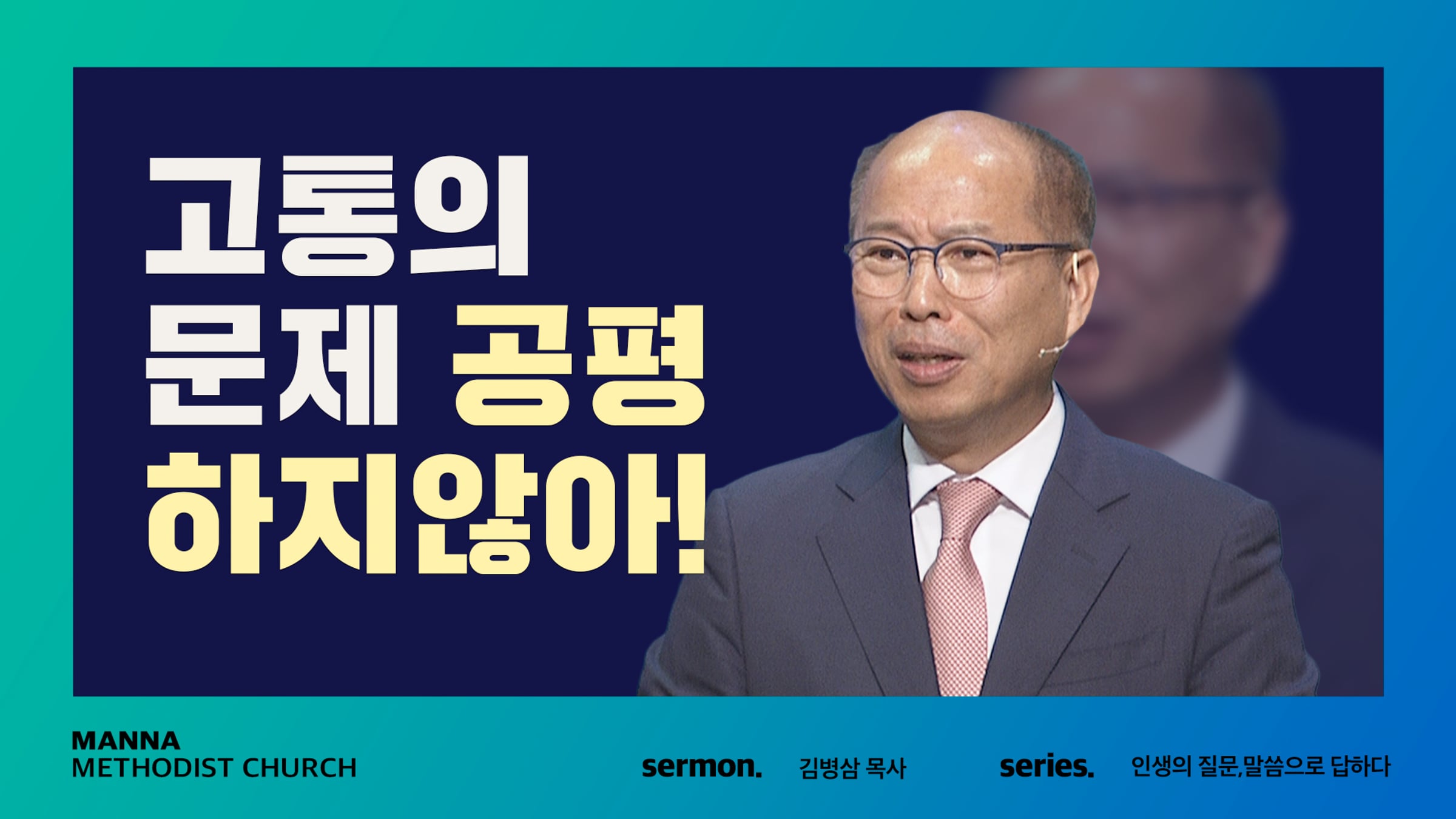 고통의
문제 공평
하지않아!

MANNA
METHODIST CHURCH

sermon. 김병삼 목사

series. 인생의 질문,말씀으로 답하다